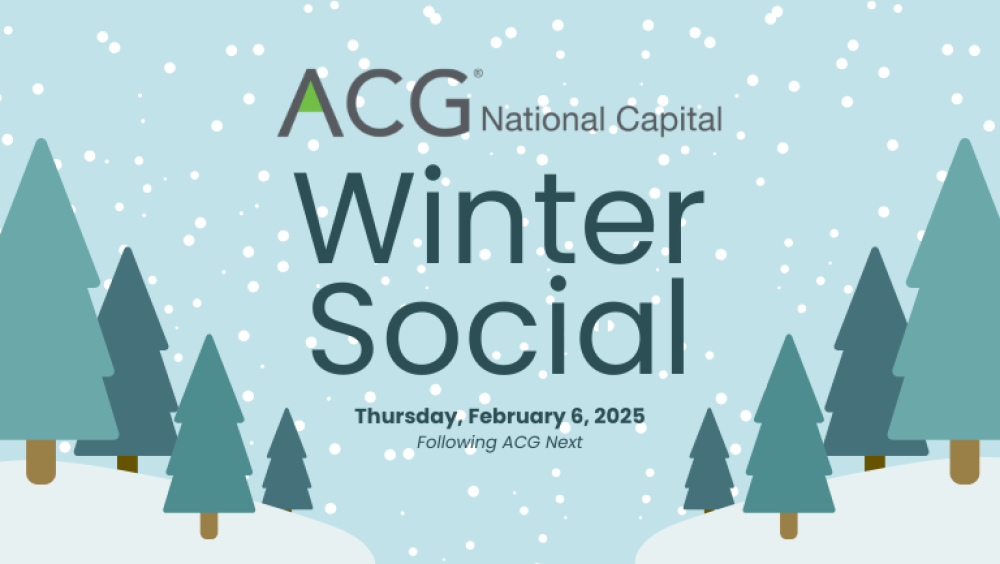 ACG® National Capital

Winter Social

Thursday, February 6, 2025
Following ACG Next